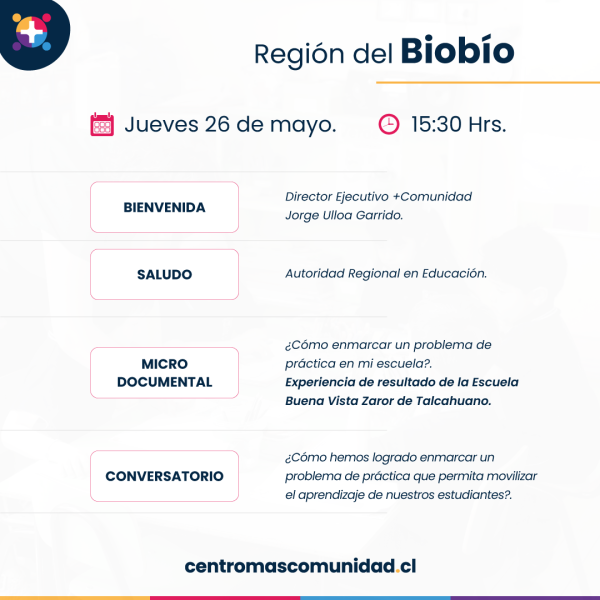 Región del Biobío

Jueves 26 de mayo. 15:30 Hrs.

BIENVENIDA

Director Ejecutivo +Comunidad
Jorge Ulloa Garrido.

SALUDO

Autoridad Regional en Educación.

MICRO DOCUMENTAL

¿Cómo enmarcar un problema de práctica en mi escuela?.
Experiencia de resultado de la Escuela Buena Vista Zaror de Talcahuano.

CONVERSATORIO

¿Cómo hemos logrado enmarcar un problema de práctica que permita movilizar el aprendizaje de nuestros estudiantes?.

centromascomunidad.cl